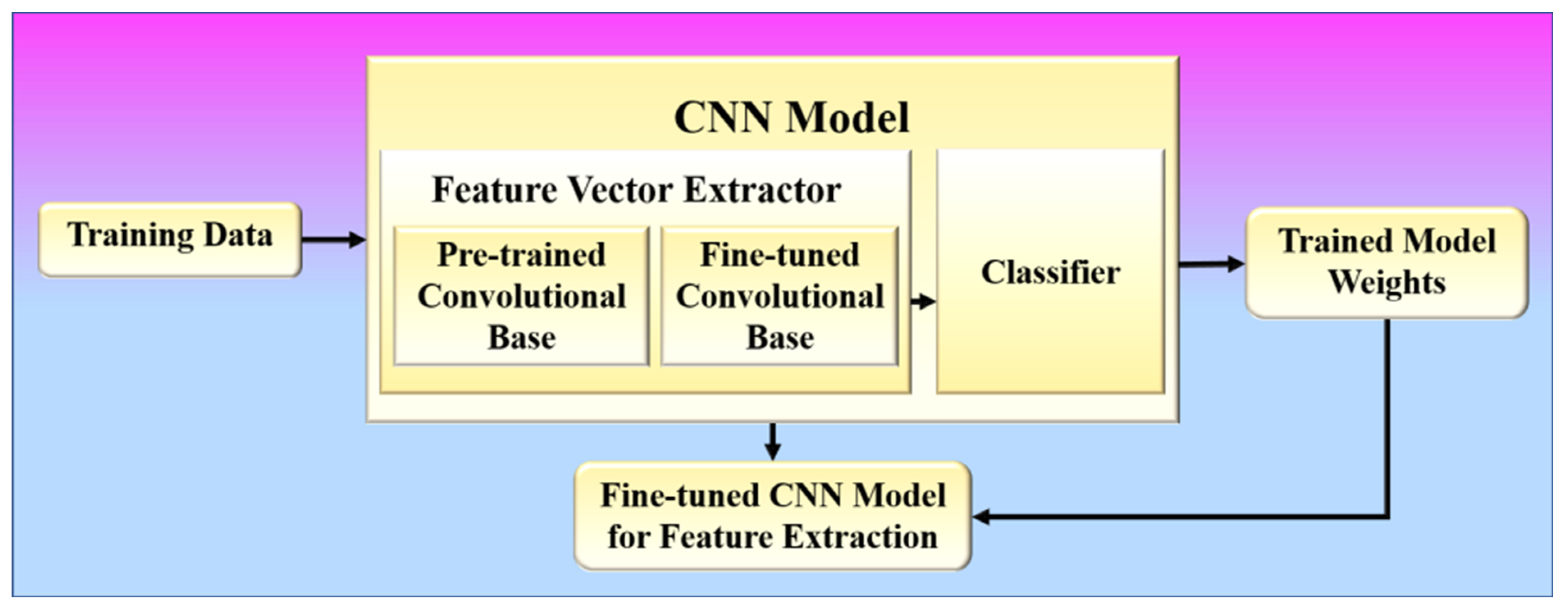 Training Data

CNN Model

Feature Vector Extractor

Pre-trained Convolutional Base

Fine-tuned Convolutional Base

Classifier

Trained Model Weights

Fine-tuned CNN Model for Feature Extraction